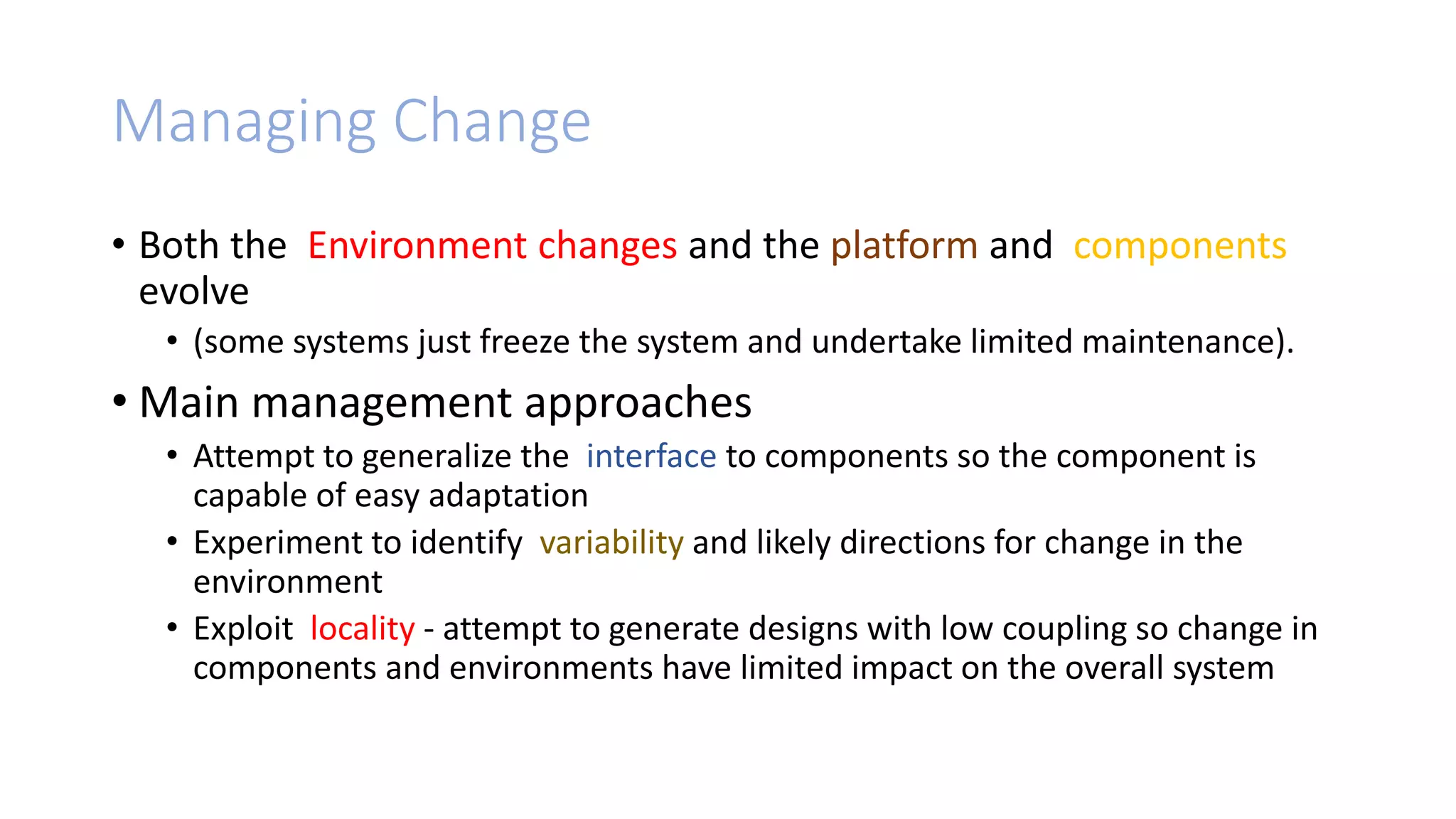 Managing Change

• Both the Environment changes and the platform and components evolve
  • (some systems just freeze the system and undertake limited maintenance).
• Main management approaches
  • Attempt to generalize the interface to components so the component is capable of easy adaptation
  • Experiment to identify variability and likely directions for change in the environment
  • Exploit locality - attempt to generate designs with low coupling so change in components and environments have limited impact on the overall system